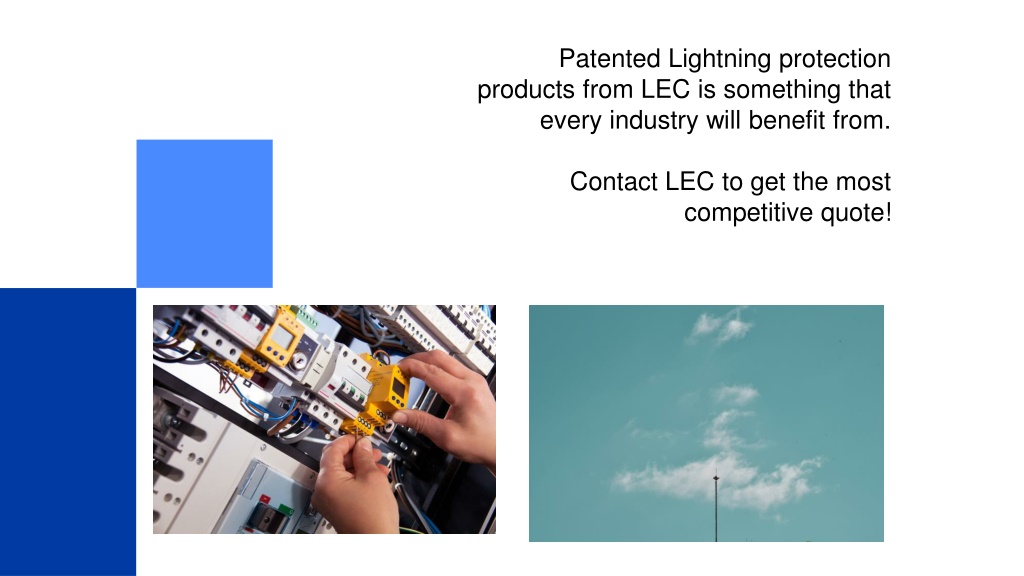 Patented Lightning protection products from LEC is something that every industry will benefit from.

Contact LEC to get the most competitive quote!